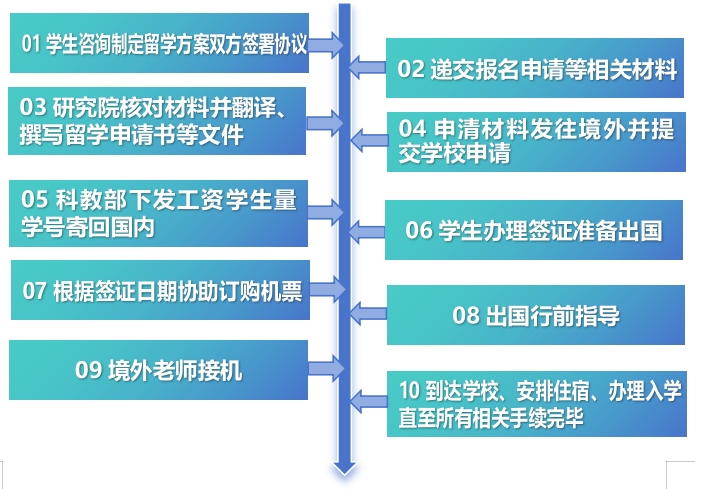 01 学生咨询制定留学方案双方签署协议

02 递交报名申请等相关材料

03 研究院核对材料并翻译、撰写留学申请书等文件

04 申清材料发往境外并提交学校申请

05 科教部下发工资学生量学号寄回国内

06 学生办理签证准备出国

07 根据签证日期协助订购机票

08 出国行前指导

09 境外老师接机

10 到达学校、安排住宿、办理入学直至所有相关手续完毕